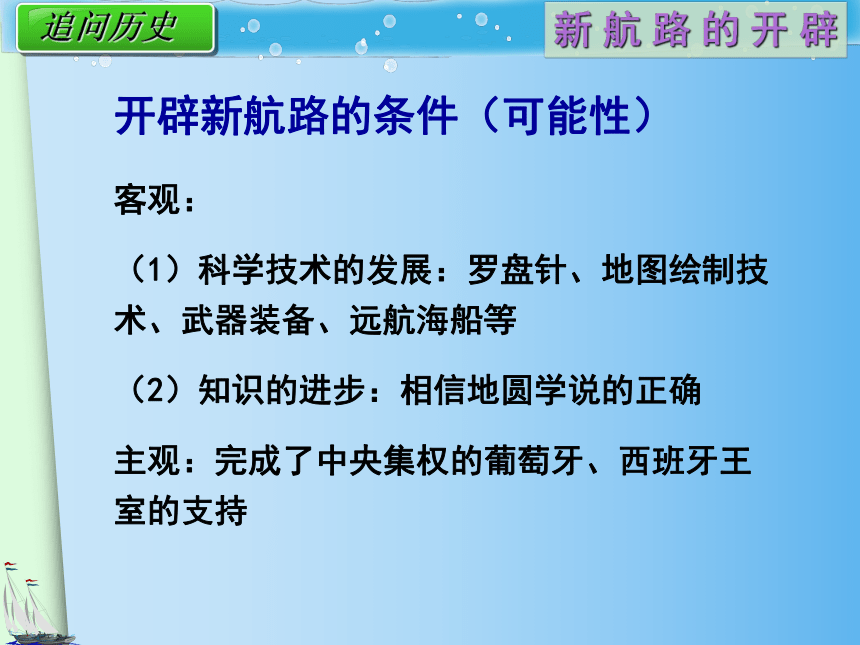 追问历史

新航路的开辟

开辟新航路的条件（可能性）

客观：

（1）科学技术的发展：罗盘针、地图绘制技术、武器装备、远航海船等

（2）知识的进步：相信地圆学说的正确

主观：完成了中央集权的葡萄牙、西班牙王室的支持